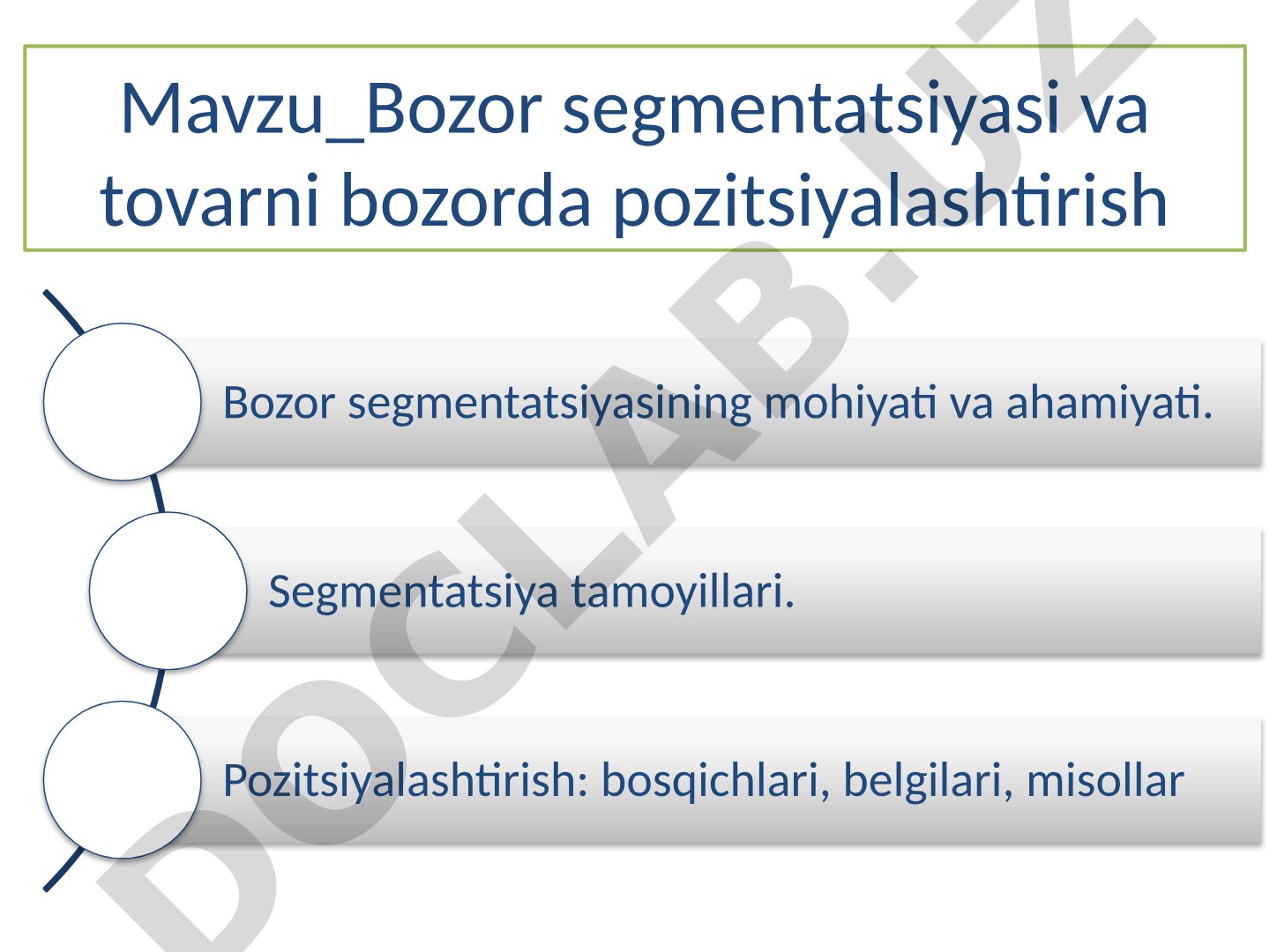 Mavzu_Bozor segmentatsiyasi va tovarni bozorda pozitsiyalashtirish

Bozor segmentatsiyasining mohiyati va ahamiyati.

Segmentatsiya tamoyillari.

Pozitsiyalashtirish: bosqichlari, belgilari, misollar

DOCLAB.UZ